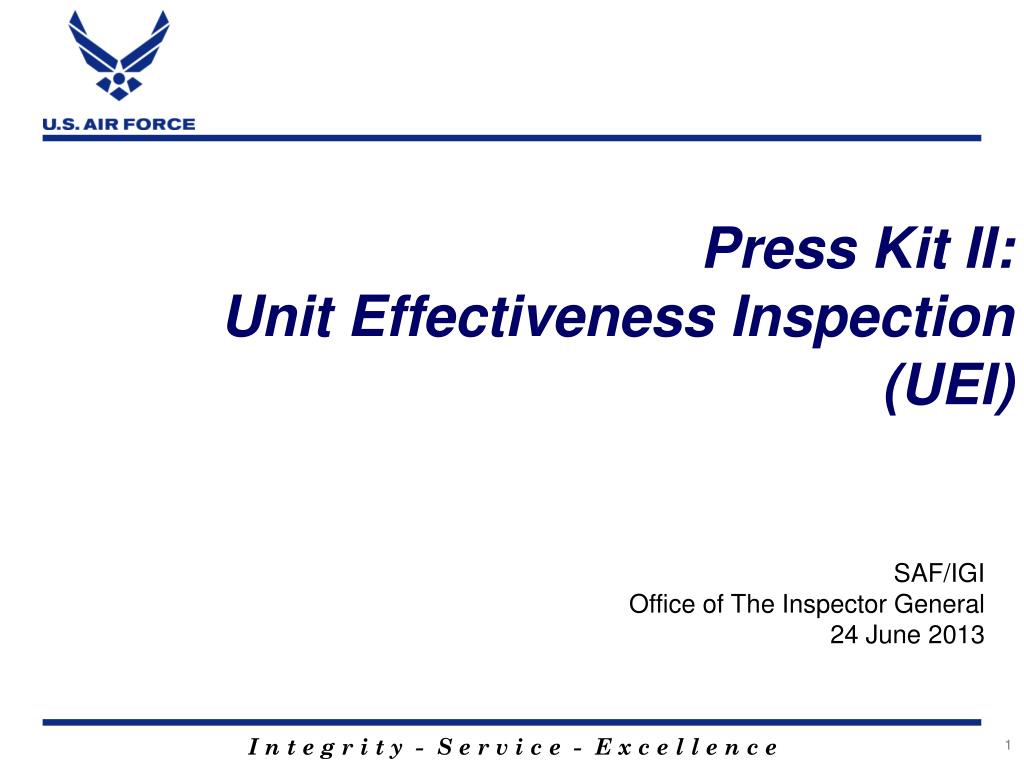 U.S. AIR FORCE

Press Kit II:
Unit Effectiveness Inspection (UEI)

SAF/IGI
Office of The Inspector General
24 June 2013

Integrity - Service - Excellence

1